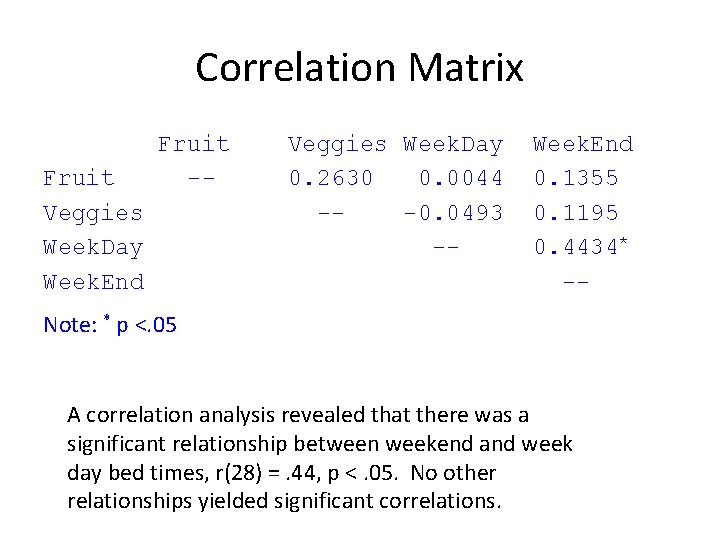 Correlation Matrix

| | Fruit | Veggies | WeekDay | WeekEnd |
|---|---|---|---|---|
| Fruit | -- | 0.2630 | 0.0044 | 0.1355 |
| Veggies | | -- | -0.0493 | 0.1195 |
| WeekDay | | | -- | 0.4434* |
| WeekEnd | | | | -- |

Note: * p <.05

A correlation analysis revealed that there was a significant relationship between weekend and week day bed times, r(28) = .44, p < .05. No other relationships yielded significant correlations.